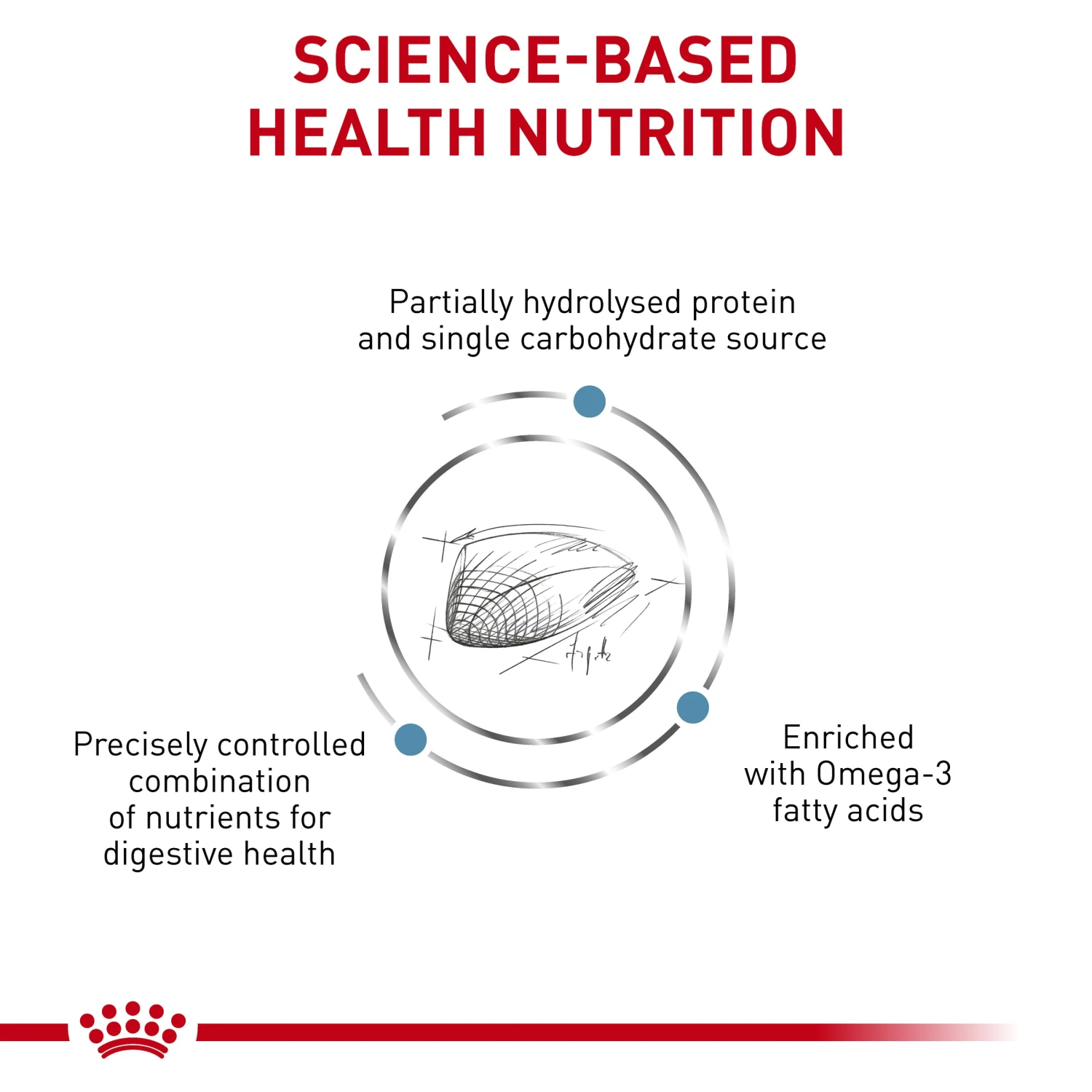 SCIENCE-BASED HEALTH NUTRITION

Partially hydrolysed protein and single carbohydrate source

Precisely controlled combination of nutrients for digestive health

Enriched with Omega-3 fatty acids